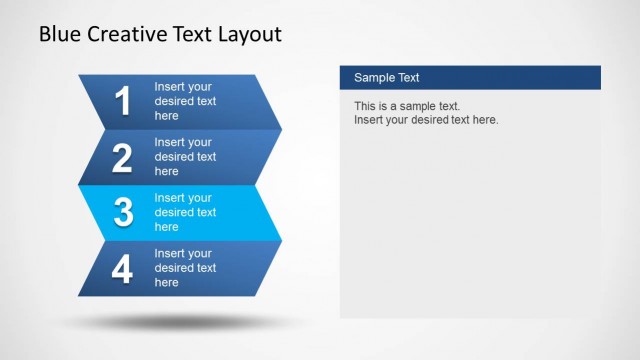 Blue Creative Text Layout

1 Insert your desired text here

2 Insert your desired text here

3 Insert your desired text here

4 Insert your desired text here

Sample Text

This is a sample text.
Insert your desired text here.